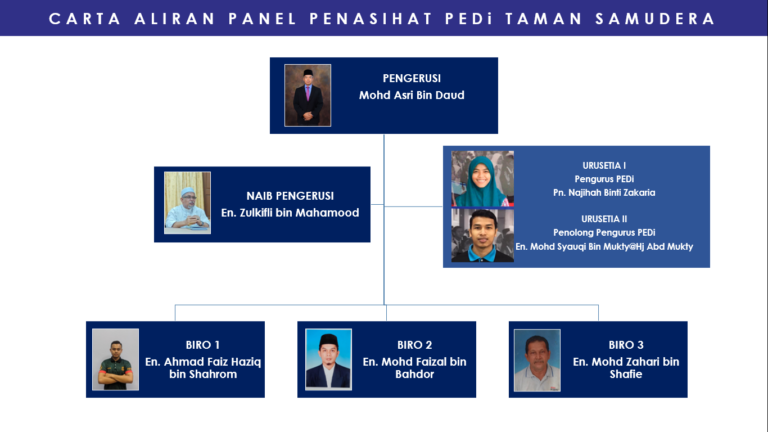 CARTA ALIRAN PANEL PENASIHAT PEDi TAMAN SAMUDERA

PENGERUSI
Mohd Asri Bin Daud

NAIB PENGERUSI
En. Zulkifli bin Mahamood

URUSETIA I
Pengurus PEDi
Pn. Najihah Binti Zakaria

URUSETIA II
Penolong Pengurus PEDi
En. Mohd Syauqi Bin Mukty@Hj Abd Mukty

BIRO 1
En. Ahmad Faiz Haziq bin Shahrom

BIRO 2
En. Mohd Faizal bin Bahdor

BIRO 3
En. Mohd Zahari bin Shafie